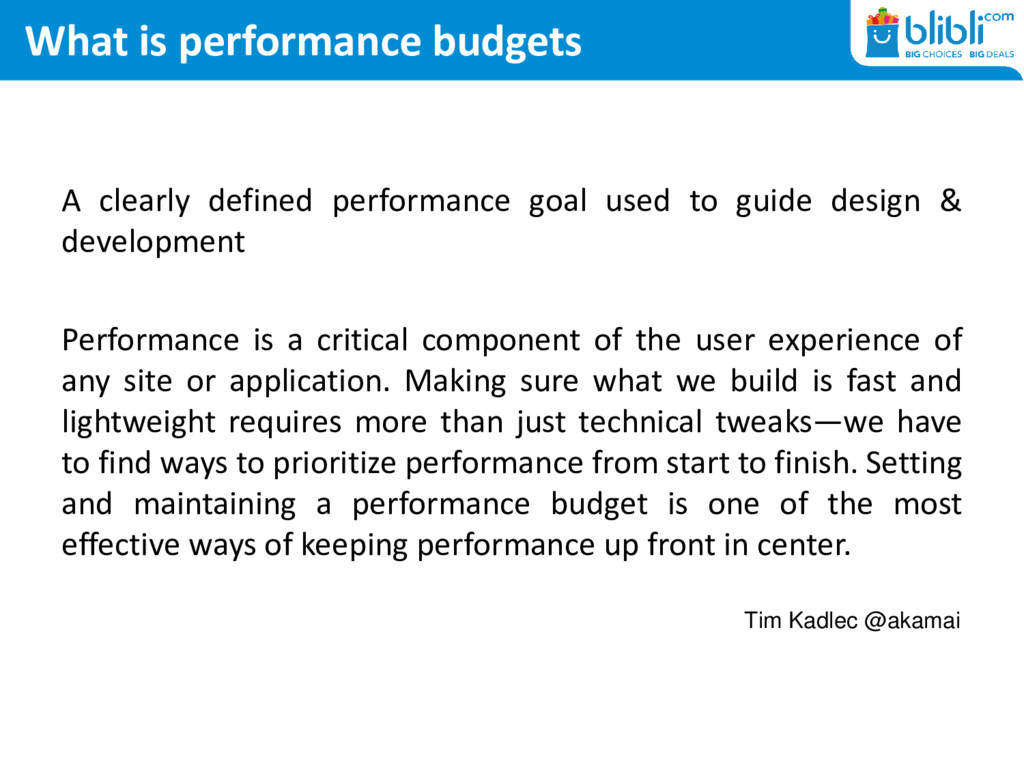 What is performance budgets

blibli.com
BIG CHOICES · BIG DEALS

A clearly defined performance goal used to guide design & development

Performance is a critical component of the user experience of any site or application. Making sure what we build is fast and lightweight requires more than just technical tweaks—we have to find ways to prioritize performance from start to finish. Setting and maintaining a performance budget is one of the most effective ways of keeping performance up front in center.

Tim Kadlec @akamai